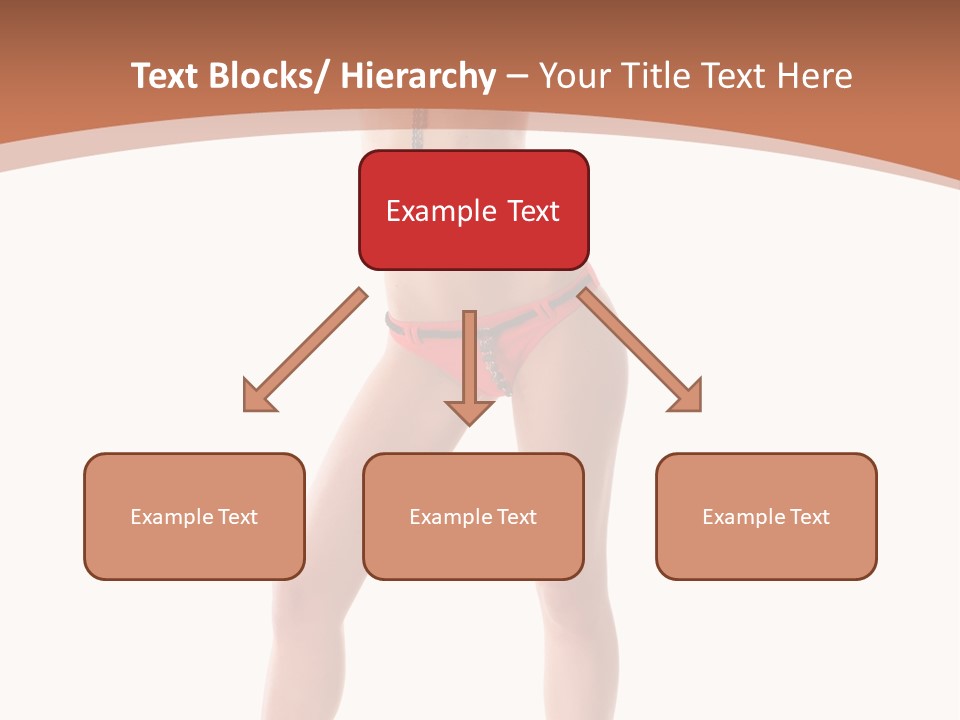 Text Blocks/ Hierarchy – Your Title Text Here

Example Text

Example Text

Example Text

Example Text